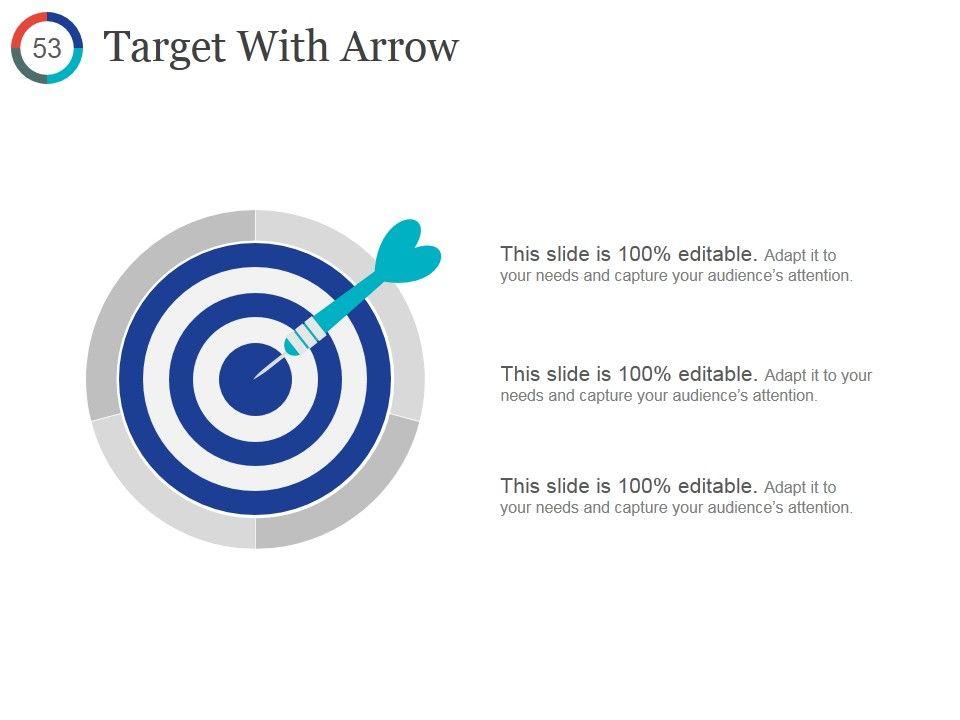 53

Target With Arrow

This slide is 100% editable. Adapt it to your needs and capture your audience's attention.

This slide is 100% editable. Adapt it to your needs and capture your audience's attention.

This slide is 100% editable. Adapt it to your needs and capture your audience's attention.